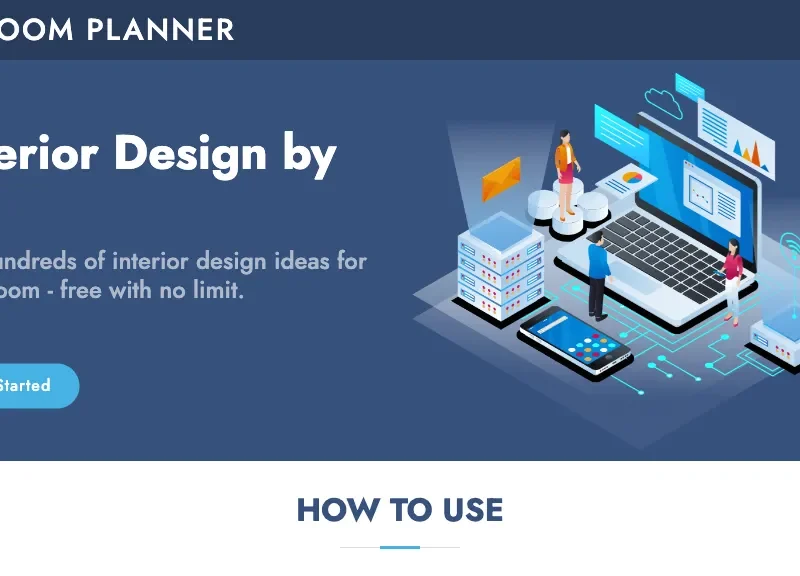 OOM PLANNER

erior Design by

undreds of interior design ideas for oom - free with no limit.

Started

HOW TO USE